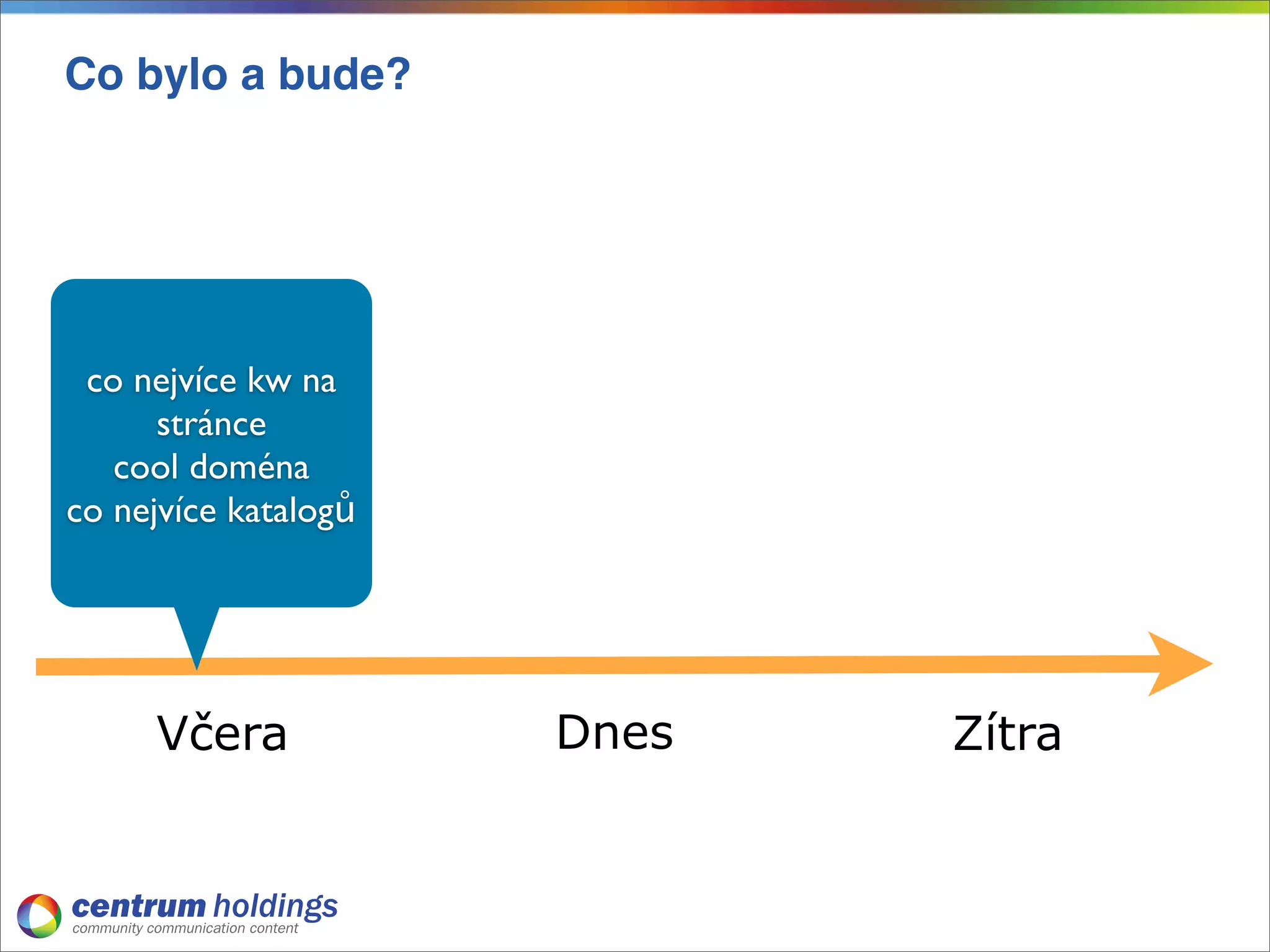 Co bylo a bude?

co nejvíce kw na stránce
cool doména
co nejvíce katalogů

Včera

Dnes

Zítra

centrum holdings
community communication content